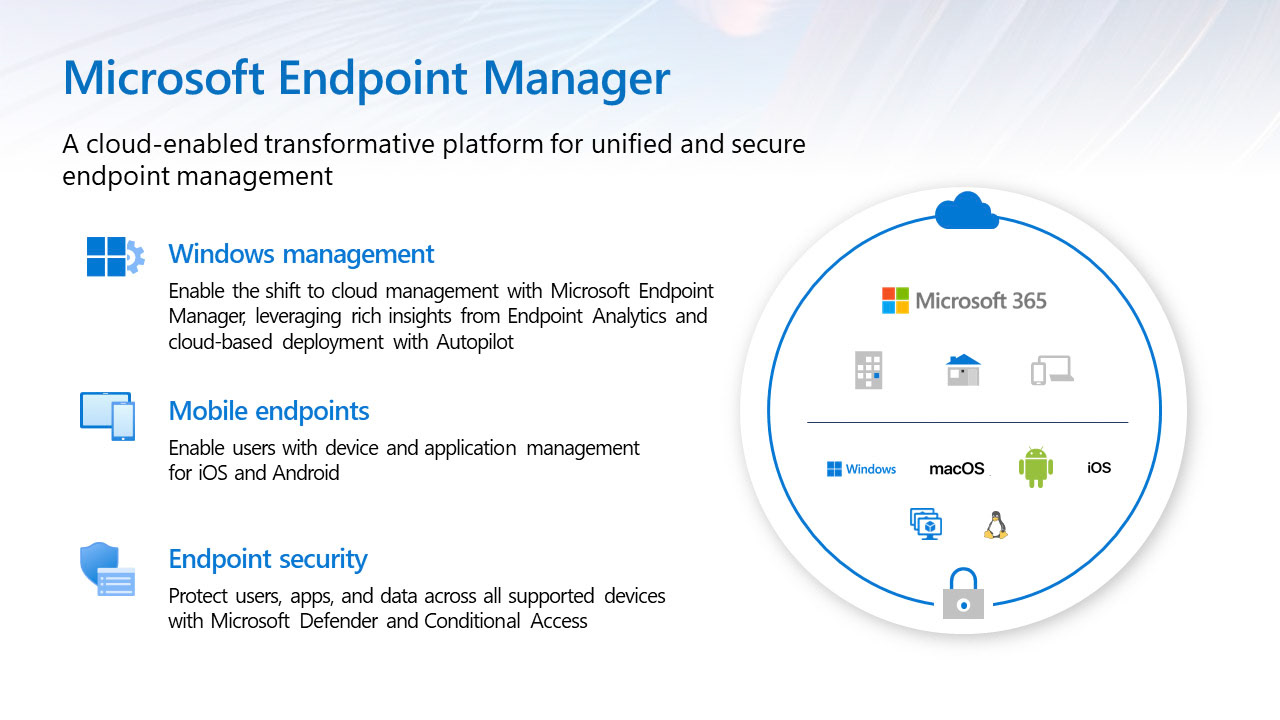 Microsoft Endpoint Manager

A cloud-enabled transformative platform for unified and secure endpoint management

Windows management

Enable the shift to cloud management with Microsoft Endpoint Manager, leveraging rich insights from Endpoint Analytics and cloud-based deployment with Autopilot

Mobile endpoints

Enable users with device and application management for iOS and Android

Endpoint security

Protect users, apps, and data across all supported devices with Microsoft Defender and Conditional Access

Microsoft 365

Windows

macOS

iOS